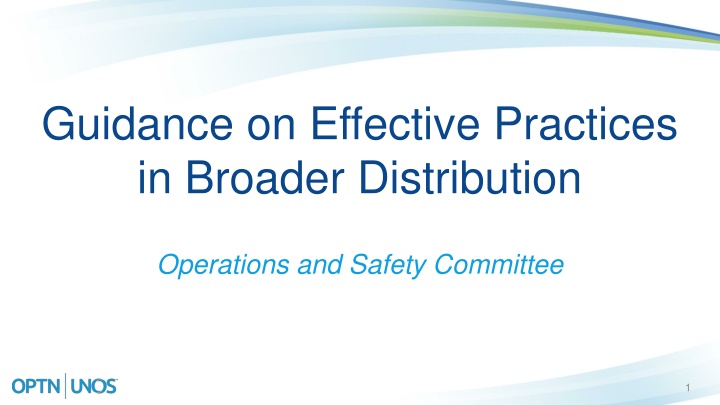 Guidance on Effective Practices in Broader Distribution

Operations and Safety Committee

OPTN | UNOS

1